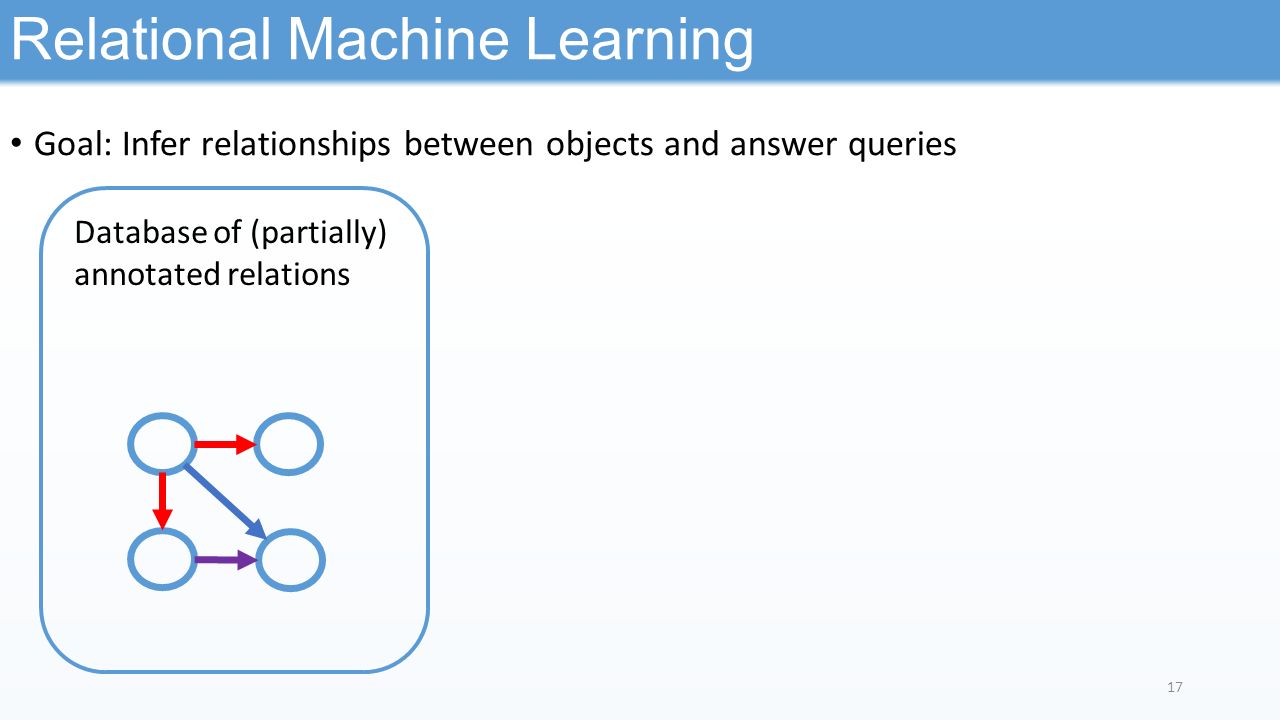 Relational Machine Learning

• Goal: Infer relationships between objects and answer queries

Database of (partially) annotated relations

17